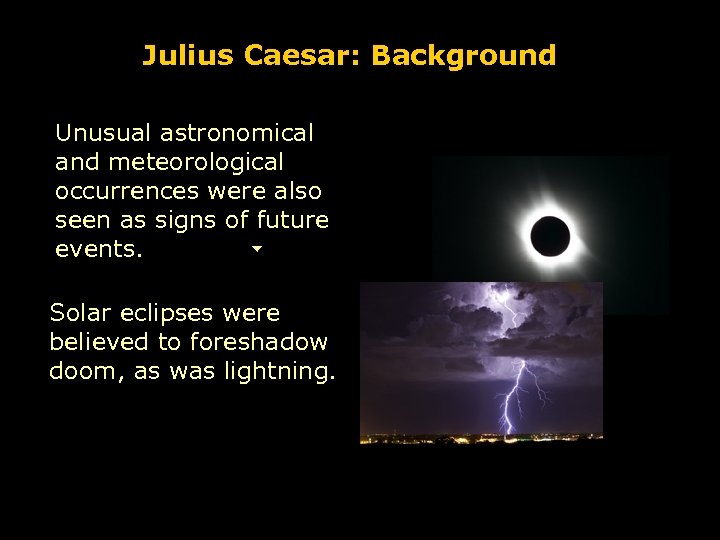 Julius Caesar: Background

Unusual astronomical and meteorological occurrences were also seen as signs of future events.

Solar eclipses were believed to foreshadow doom, as was lightning.